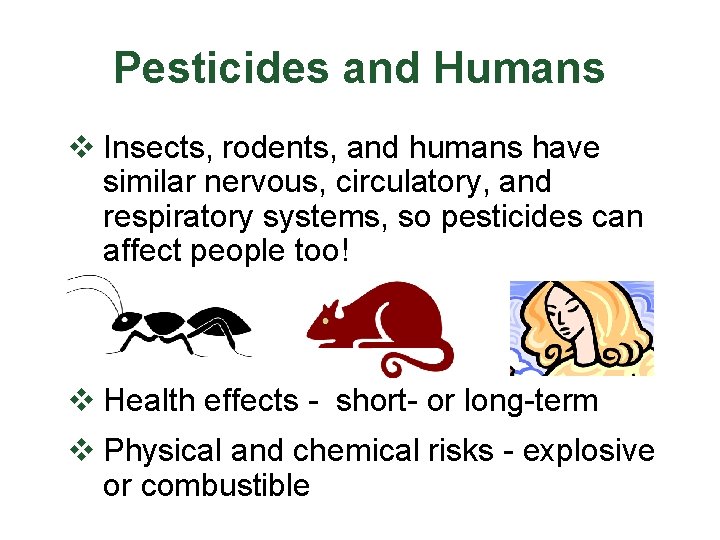 Pesticides and Humans

❖ Insects, rodents, and humans have similar nervous, circulatory, and respiratory systems, so pesticides can affect people too!

❖ Health effects - short- or long-term

❖ Physical and chemical risks - explosive or combustible